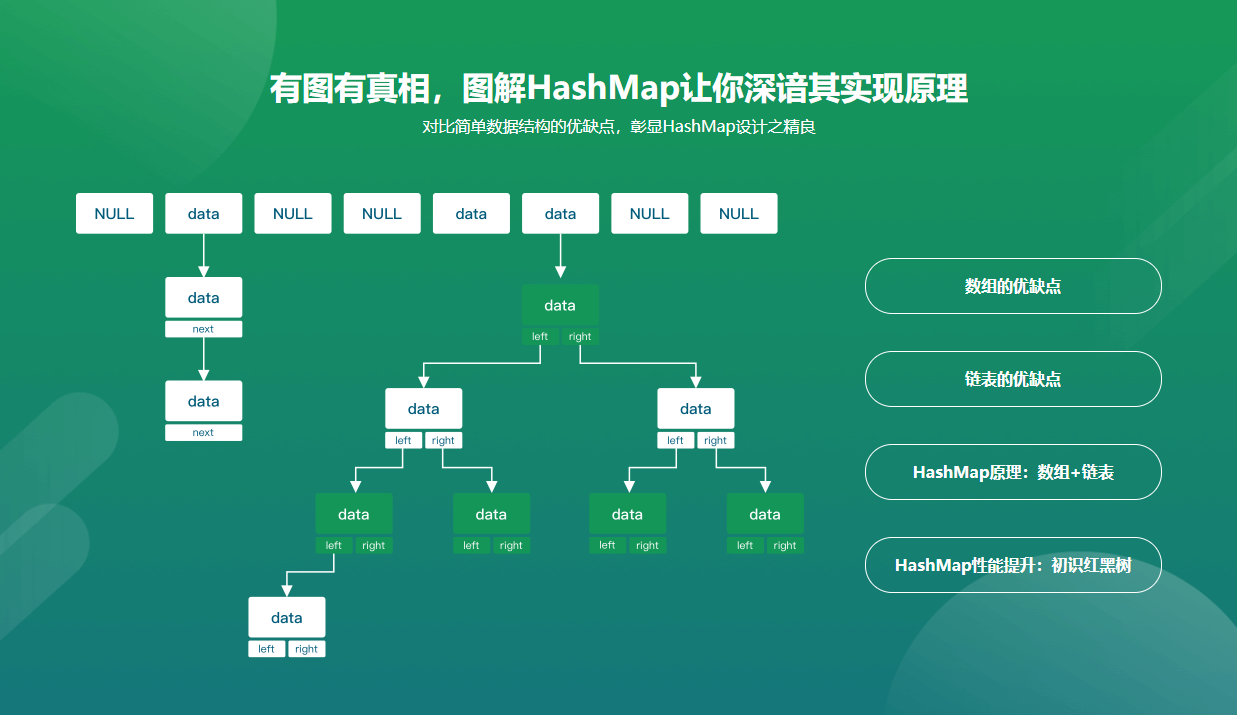 有图有真相，图解HashMap让你深谙其实现原理

对比简单数据结构的优缺点，彰显HashMap设计之精良

NULL data NULL NULL data data NULL NULL

data
next

data
next

data
left right

data
left right

data
left right

data
left right

data
left right

data
left right

data
left right

data
left right

数组的优缺点

链表的优缺点

HashMap原理：数组+链表

HashMap性能提升：初识红黑树